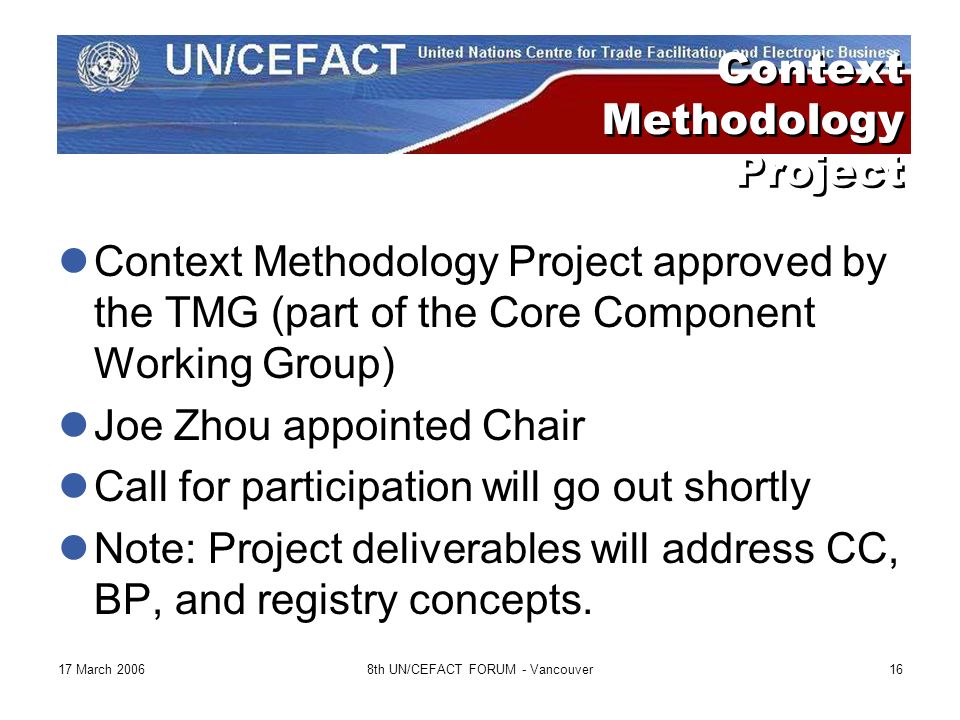 UN/CEFACT United Nations Centre for Trade Facilitation and Electronic Business

Context Methodology Project

Context Methodology Project approved by the TMG (part of the Core Component Working Group)

Joe Zhou appointed Chair

Call for participation will go out shortly

Note: Project deliverables will address CC, BP, and registry concepts.

17 March 2006

8th UN/CEFACT FORUM - Vancouver

16